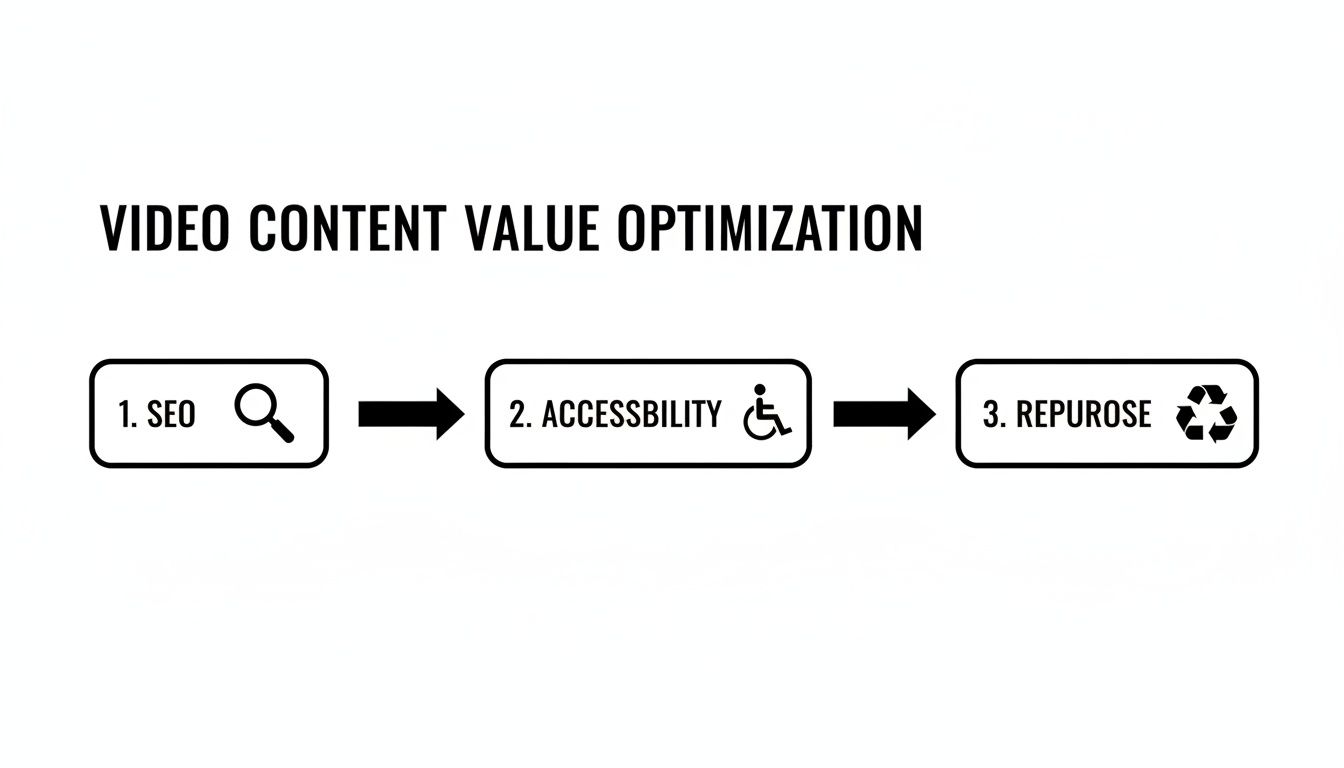 VIDEO CONTENT VALUE OPTIMIZATION

1. SEO

2. ACCESSBILITY

3. REPUROSE